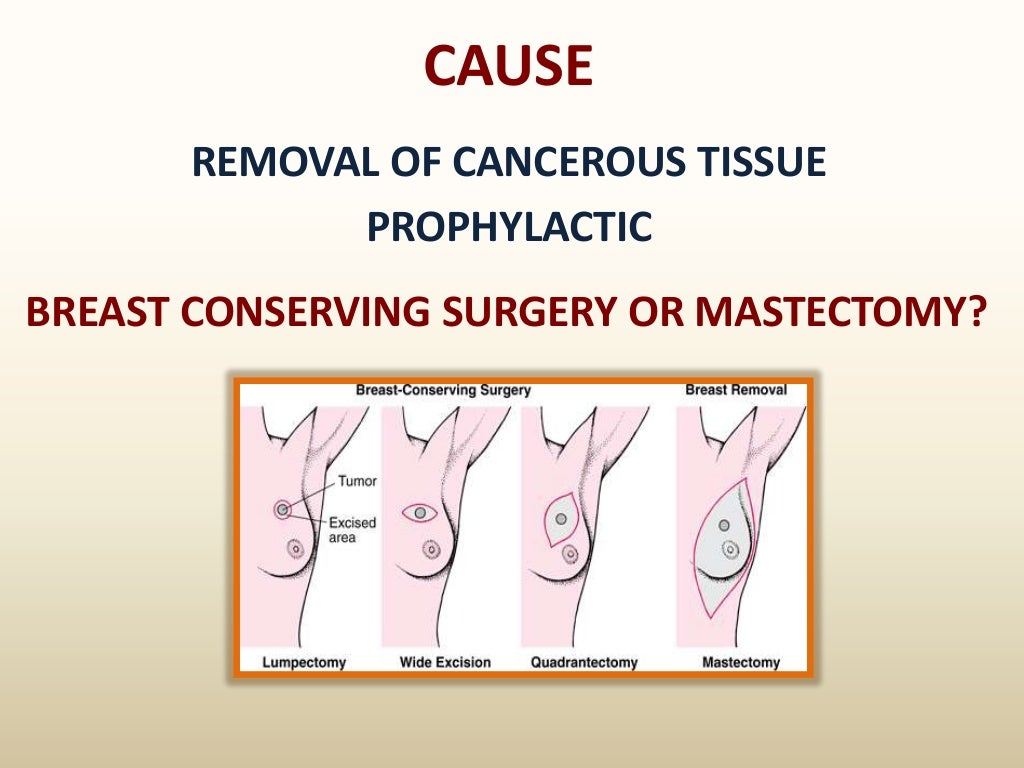 CAUSE

REMOVAL OF CANCEROUS TISSUE

PROPHYLACTIC

BREAST CONSERVING SURGERY OR MASTECTOMY?

Breast-Conserving Surgery

Breast Removal

Tumor

Excised area

Lumpectomy

Wide Excision

Quadrantectomy

Mastectomy